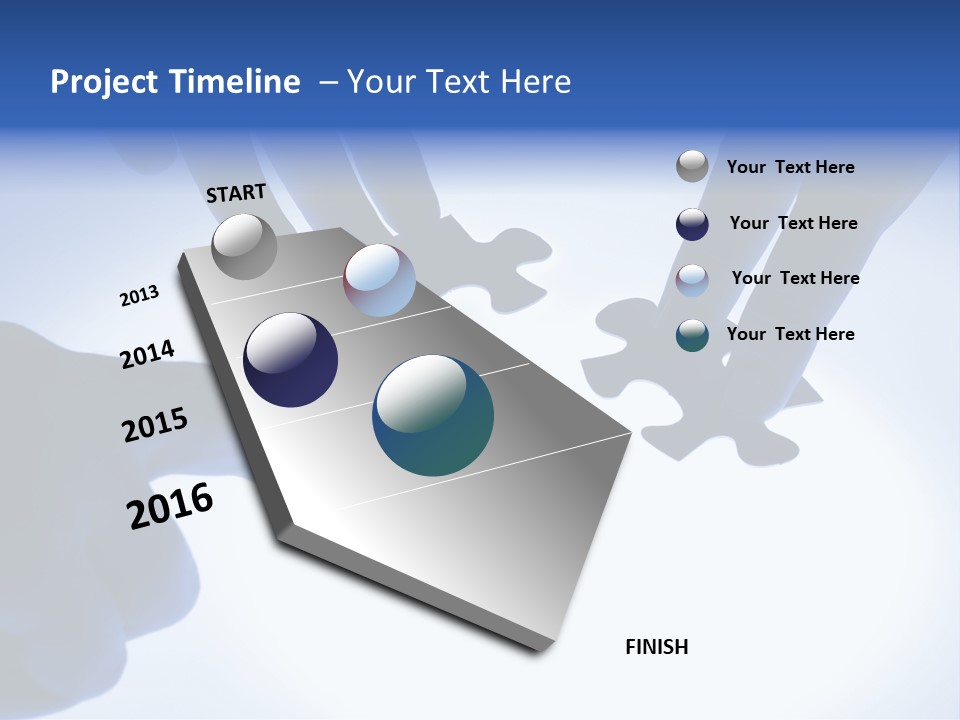 Project Timeline – Your Text Here

START

2013

2014

2015

2016

FINISH

Your Text Here

Your Text Here

Your Text Here

Your Text Here